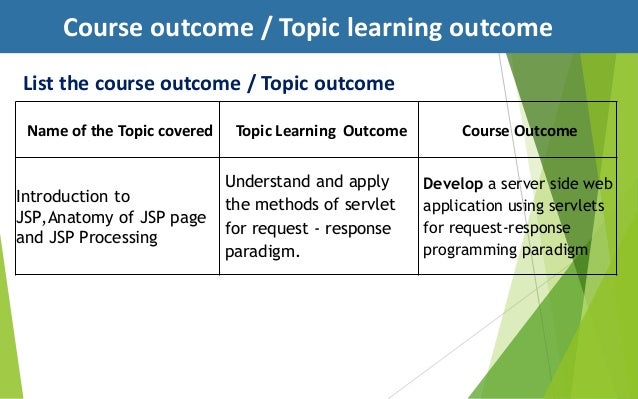 Course outcome / Topic learning outcome

List the course outcome / Topic outcome

| Name of the Topic covered | Topic Learning Outcome | Course Outcome |
|---|---|---|
| Introduction to JSP,Anatomy of JSP page and JSP Processing | Understand and apply the methods of servlet for request - response paradigm. | Develop a server side web application using servlets for request-response programming paradigm |